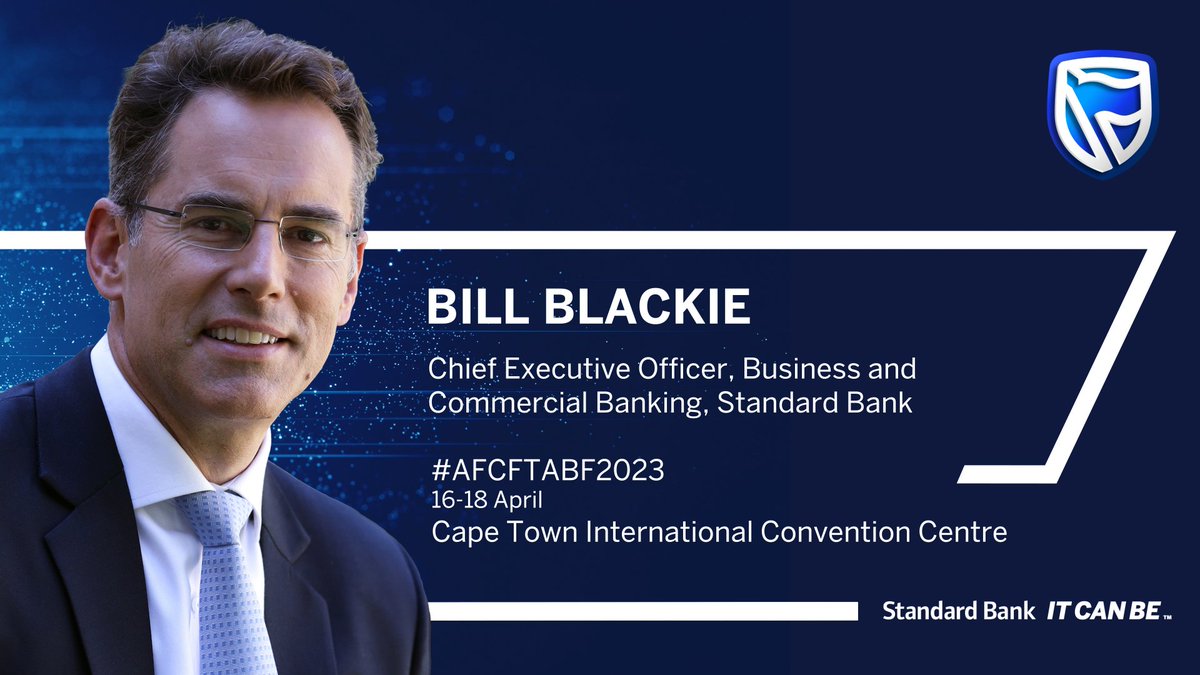 BILL BLACKIE

Chief Executive Officer, Business and Commercial Banking, Standard Bank

#AFCFTABF2023
16-18 April
Cape Town International Convention Centre

Standard Bank IT CAN BE™